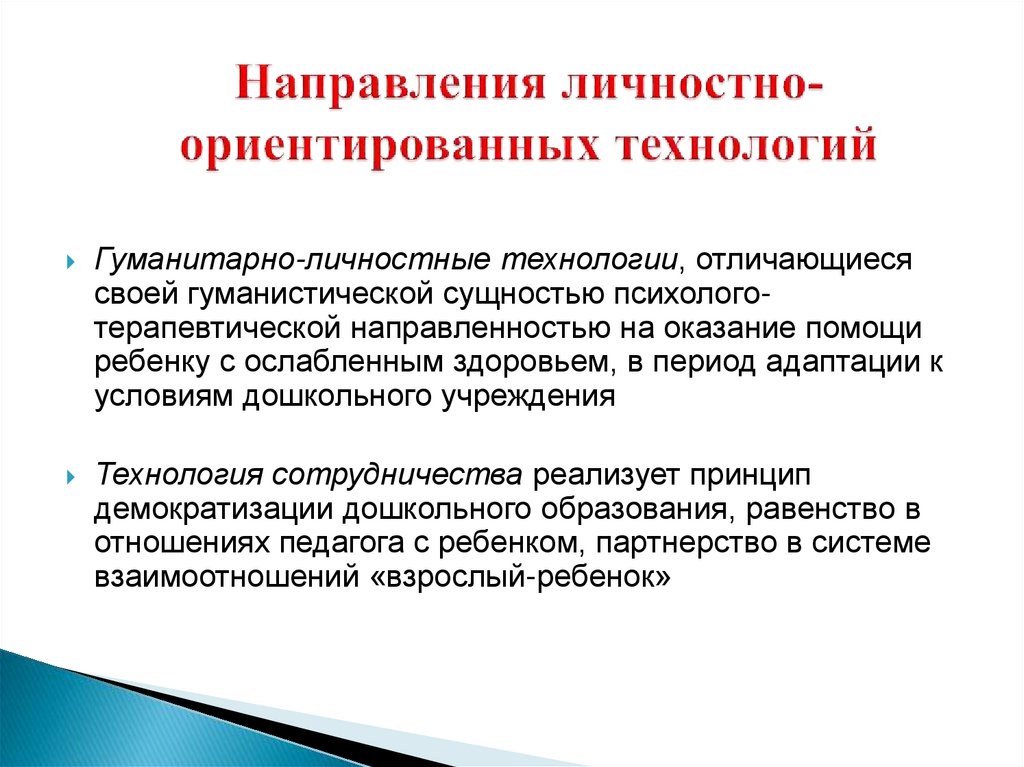 Направления личностно-ориентированных технологий

Гуманитарно-личностные технологии, отличающиеся своей гуманистической сущностью психолого-терапевтической направленностью на оказание помощи ребенку с ослабленным здоровьем, в период адаптации к условиям дошкольного учреждения

Технология сотрудничества реализует принцип демократизации дошкольного образования, равенство в отношениях педагога с ребенком, партнерство в системе взаимоотношений «взрослый-ребенок»